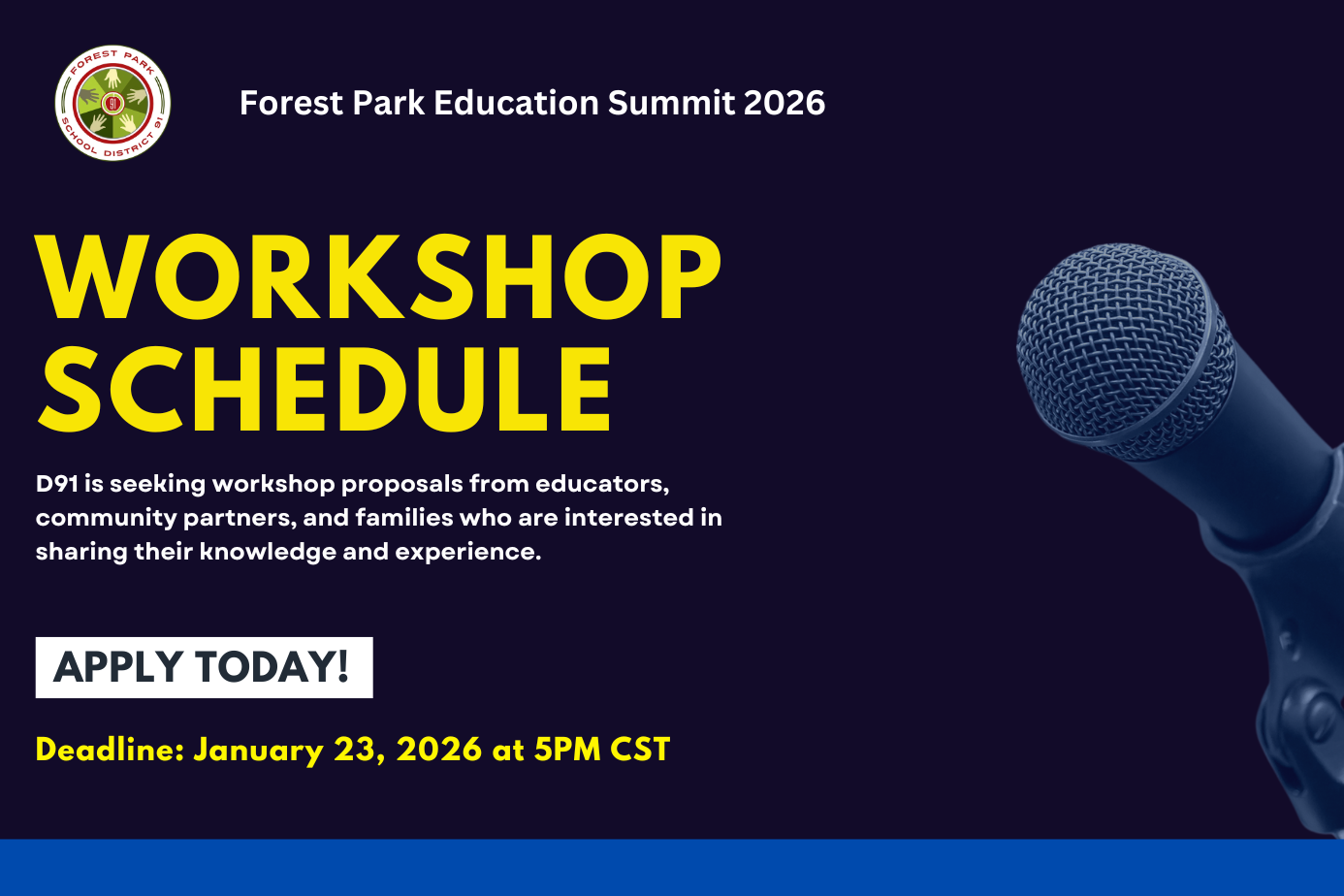 FOREST PARK SCHOOL DISTRICT 91

91

Forest Park Education Summit 2026

WORKSHOP SCHEDULE

D91 is seeking workshop proposals from educators, community partners, and families who are interested in sharing their knowledge and experience.

APPLY TODAY!

Deadline: January 23, 2026 at 5PM CST